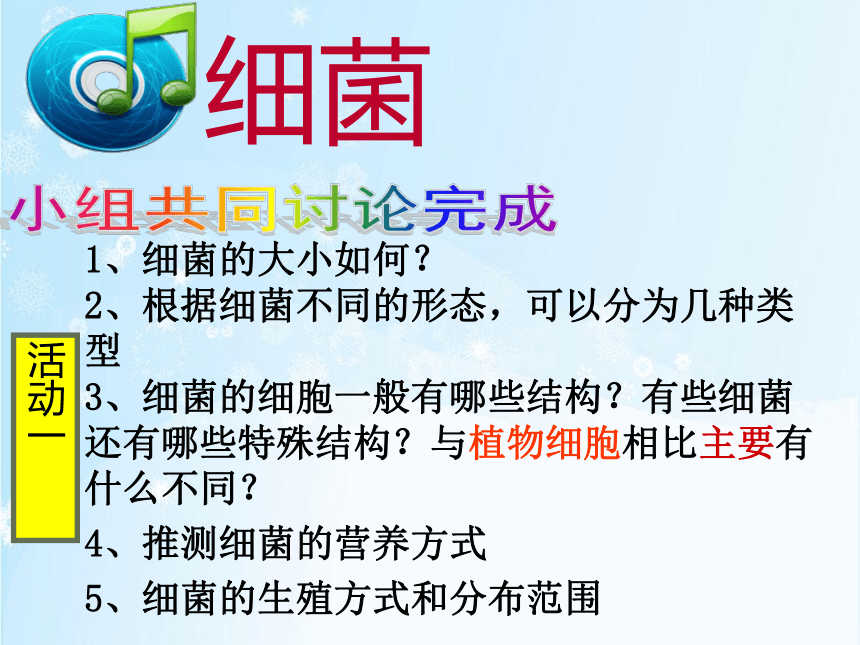 细菌

小组共同讨论完成

活动一

1、细菌的大小如何？

2、根据细菌不同的形态，可以分为几种类型

3、细菌的细胞一般有哪些结构？有些细菌还有哪些特殊结构？与植物细胞相比主要有什么不同？

4、推测细菌的营养方式

5、细菌的生殖方式和分布范围